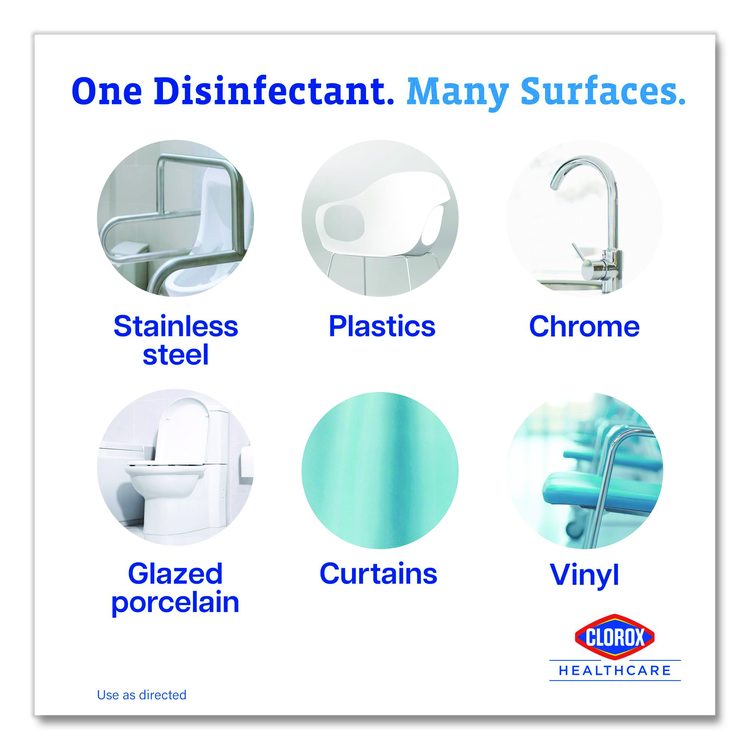 One Disinfectant. Many Surfaces.

Stainless steel

Plastics

Chrome

Glazed porcelain

Curtains

Vinyl

CLOROX
HEALTHCARE

Use as directed